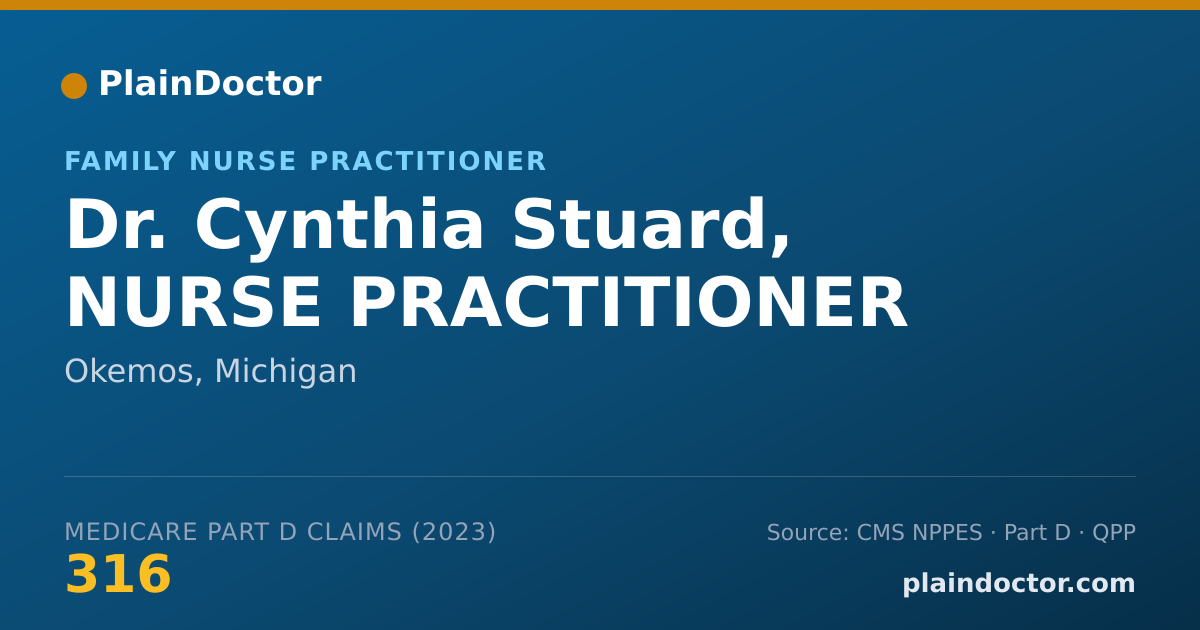 PlainDoctor

FAMILY NURSE PRACTITIONER

Dr. Cynthia Stuard, NURSE PRACTITIONER

Okemos, Michigan

MEDICARE PART D CLAIMS (2023)
316

Source: CMS NPPES · Part D · QPP
plaindoctor.com